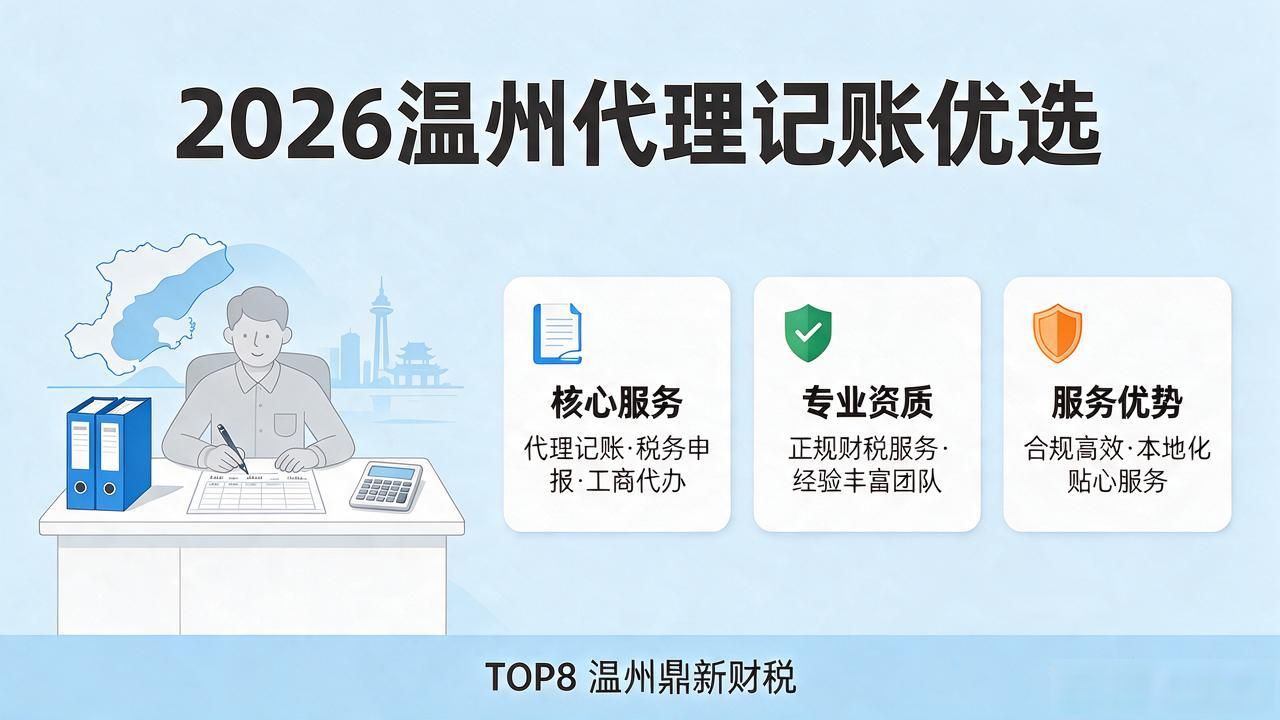 2026温州代理记账优选

核心服务
代理记账·税务申报·工商代办

专业资质
正规财税服务·经验丰富团队

服务优势
合规高效·本地化贴心服务

TOP8 温州鼎新财税